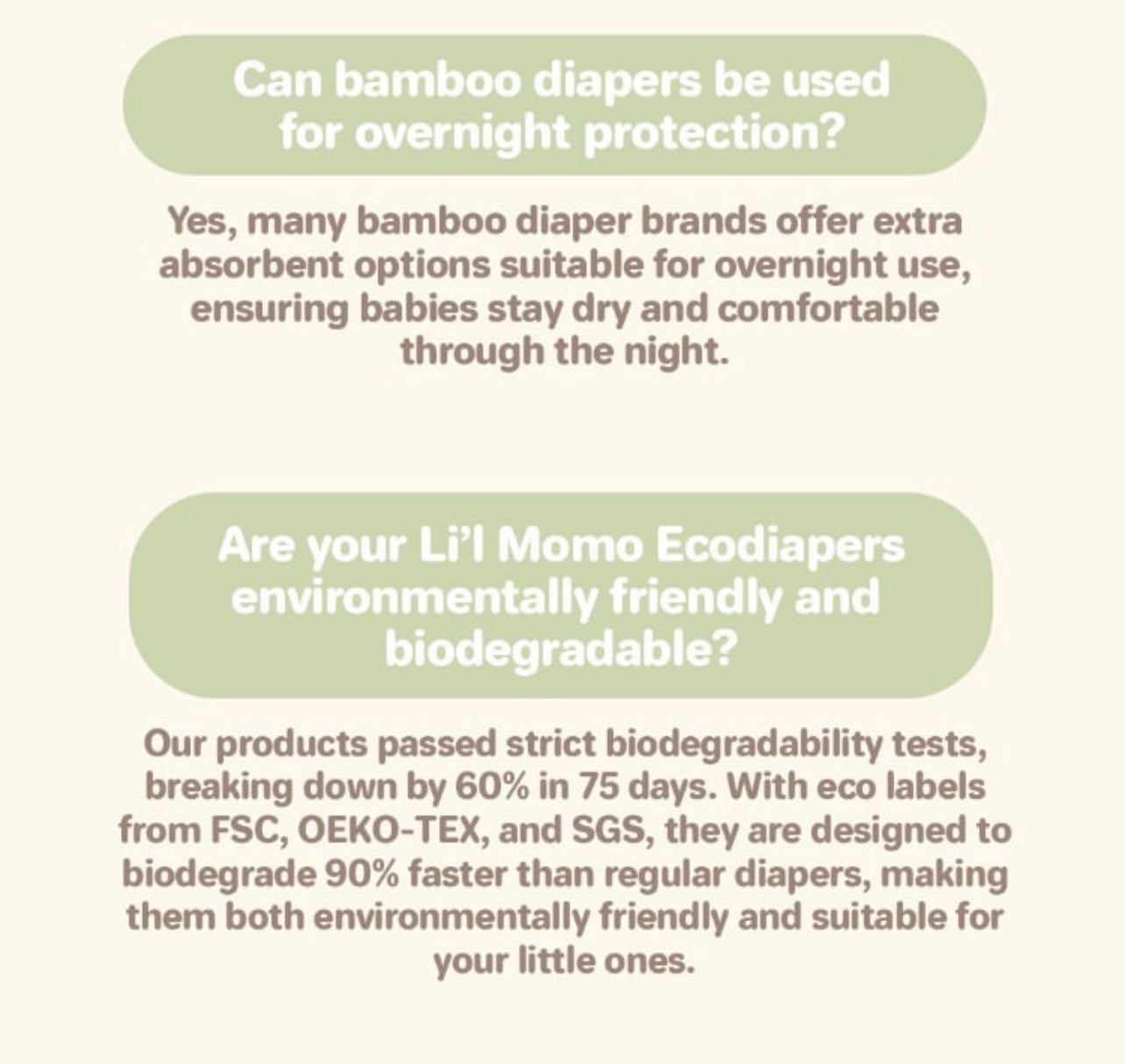 Can bamboo diapers be used for overnight protection?

Yes, many bamboo diaper brands offer extra absorbent options suitable for overnight use, ensuring babies stay dry and comfortable through the night.

Are your Li'l Momo Ecodiapers environmentally friendly and biodegradable?

Our products passed strict biodegradability tests, breaking down by 60% in 75 days. With eco labels from FSC, OEKO-TEX, and SGS, they are designed to biodegrade 90% faster than regular diapers, making them both environmentally friendly and suitable for your little ones.